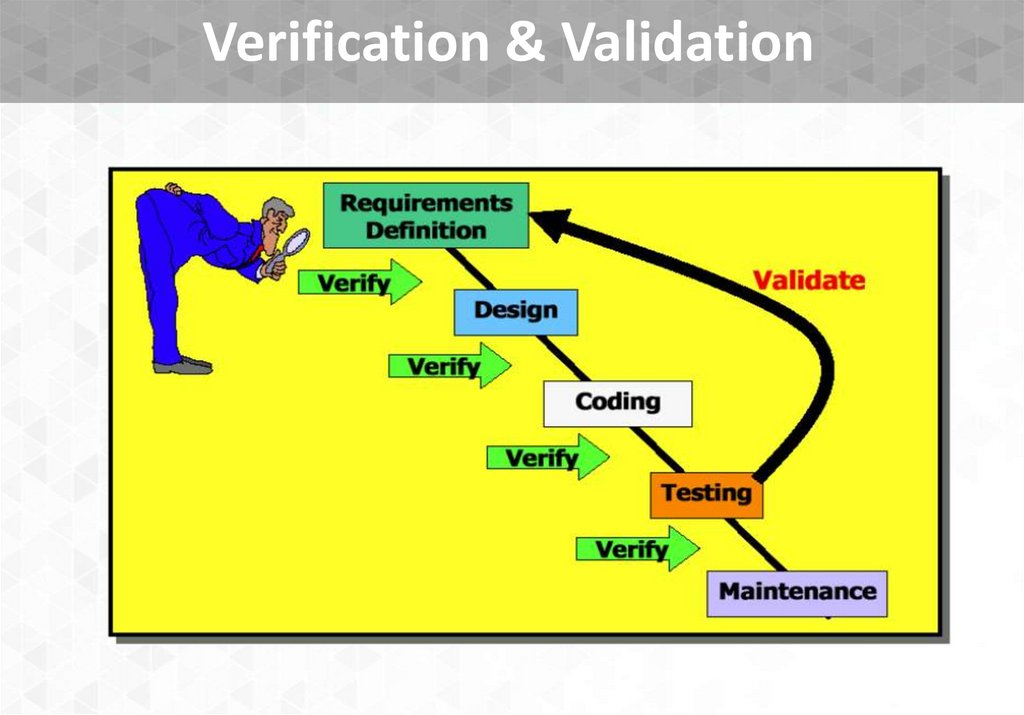 Verification & Validation

Requirements Definition

Verify

Design

Verify

Coding

Verify

Testing

Verify

Maintenance

Validate